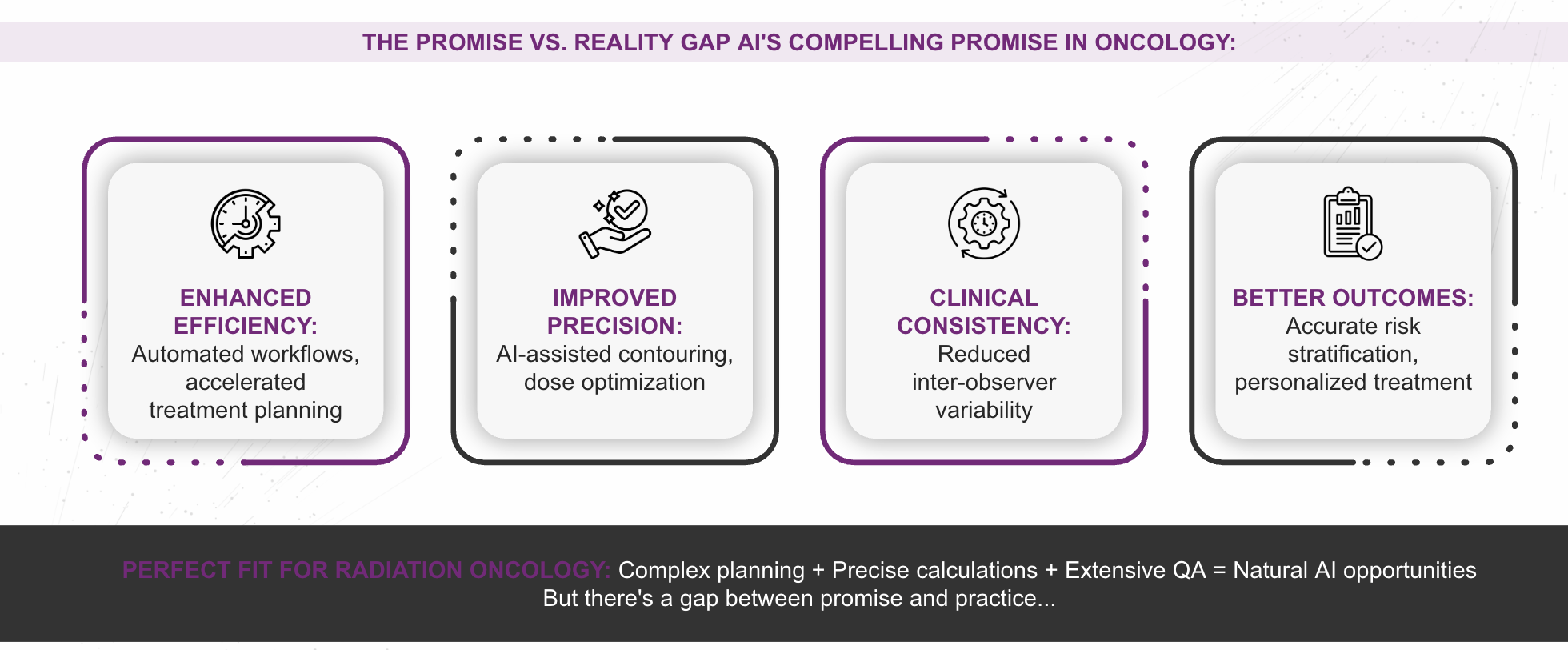 THE PROMISE VS. REALITY GAP AI'S COMPELLING PROMISE IN ONCOLOGY:

ENHANCED EFFICIENCY: Automated workflows, accelerated treatment planning

IMPROVED PRECISION: AI-assisted contouring, dose optimization

CLINICAL CONSISTENCY: Reduced inter-observer variability

BETTER OUTCOMES: Accurate risk stratification, personalized treatment

PERFECT FIT FOR RADIATION ONCOLOGY: Complex planning + Precise calculations + Extensive QA = Natural AI opportunities
But there's a gap between promise and practice...